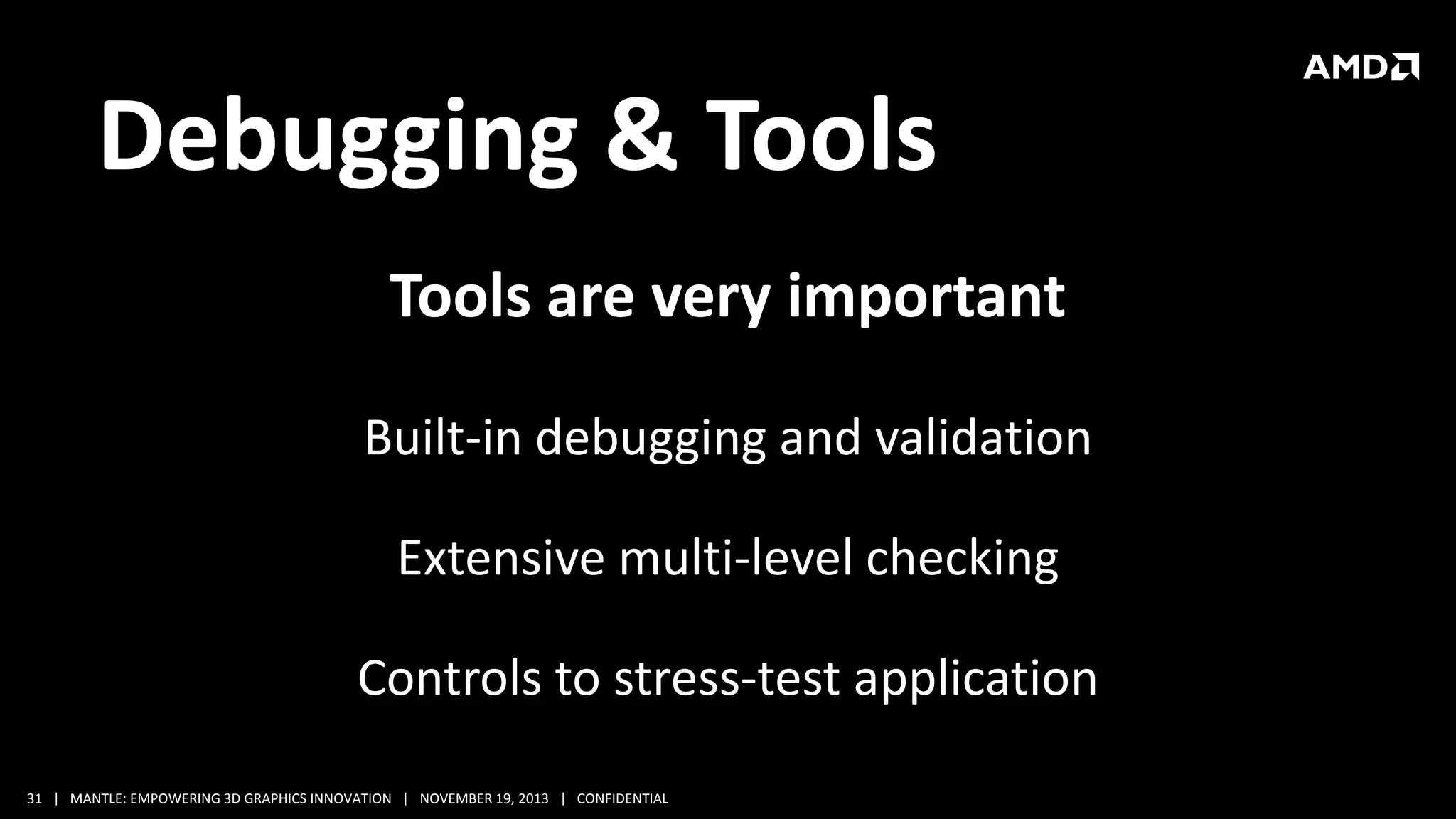 AMD

Debugging & Tools

Tools are very important

Built-in debugging and validation

Extensive multi-level checking

Controls to stress-test application

31 | MANTLE: EMPOWERING 3D GRAPHICS INNOVATION | NOVEMBER 19, 2013 | CONFIDENTIAL